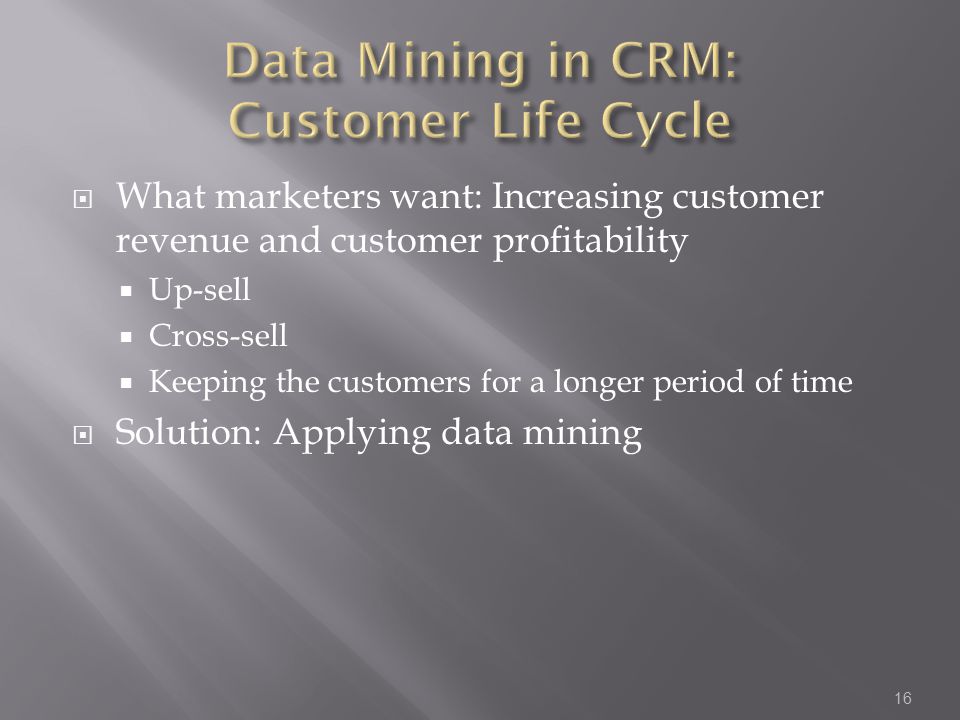 Data Mining in CRM: Customer Life Cycle

What marketers want: Increasing customer revenue and customer profitability

Up-sell

Cross-sell

Keeping the customers for a longer period of time

Solution: Applying data mining

16